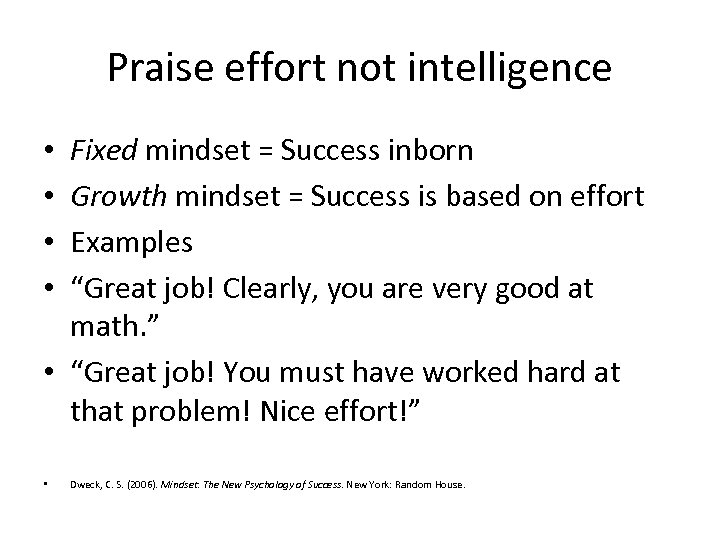 Praise effort not intelligence

• Fixed mindset = Success inborn
• Growth mindset = Success is based on effort
• Examples
• “Great job! Clearly, you are very good at math.”
• “Great job! You must have worked hard at that problem! Nice effort!”

• Dweck, C. S. (2006). Mindset: The New Psychology of Success. New York: Random House.